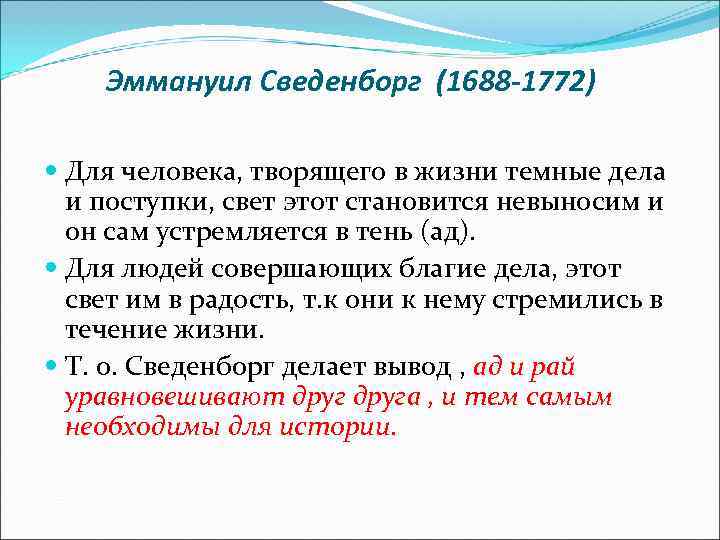 Эммануил Сведенборг (1688-1772)

Для человека, творящего в жизни темные дела и поступки, свет этот становится невыносим и он сам устремляется в тень (ад).

Для людей совершающих благие дела, этот свет им в радость, т.к они к нему стремились в течение жизни.

Т. о. Сведенборг делает вывод , ад и рай уравновешивают друг друга , и тем самым необходимы для истории.